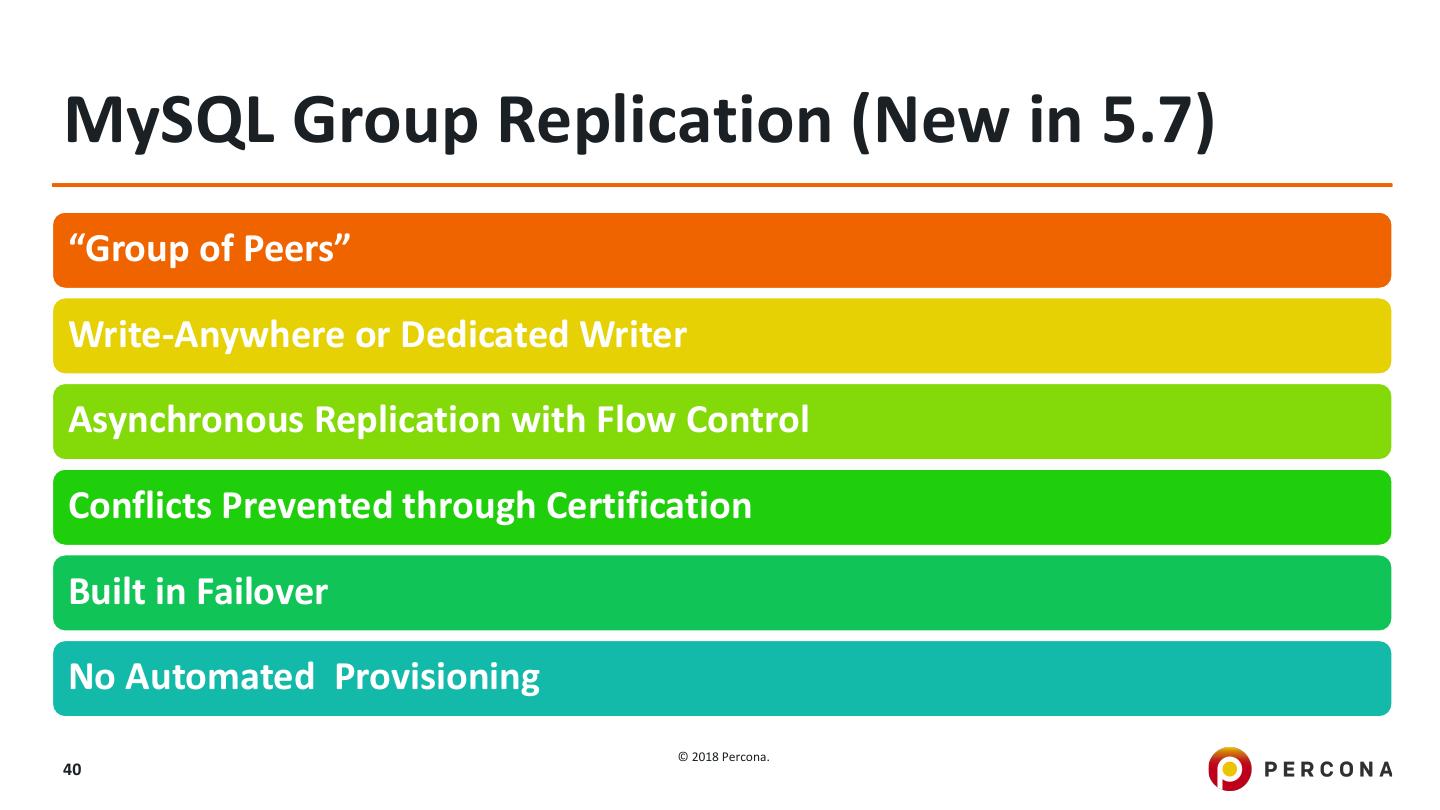 MySQL Group Replication (New in 5.7)

“Group of Peers”

Write-Anywhere or Dedicated Writer

Asynchronous Replication with Flow Control

Conflicts Prevented through Certification

Built in Failover

No Automated  Provisioning

40

© 2018 Percona.

PERCONA